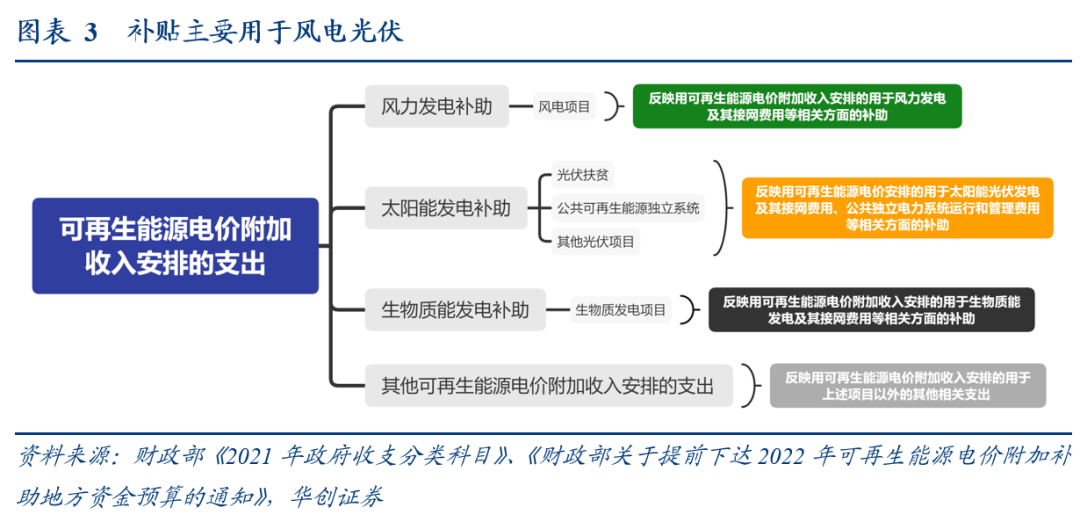 图表 3　补贴主要用于风电光伏

可再生能源电价附加收入安排的支出

风力发电补助

风电项目

反映用可再生能源电价附加收入安排的用于风力发电及其接网费用等相关方面的补助

太阳能发电补助

光伏扶贫

公共可再生能源独立系统

其他光伏项目

反映用可再生能源电价安排的用于太阳能光伏发电及其接网费用、公共独立电力系统运行和管理费用等相关方面的补助

生物质能发电补助

生物质发电项目

反映用可再生能源电价附加收入安排的用于生物质能发电及其接网费用等相关方面的补助

其他可再生能源电价附加收入安排的支出

反映用可再生能源电价附加收入安排的用于上述项目以外的其他相关支出

资料来源：财政部《2021 年政府收支分类科目》、《财政部关于提前下达 2022 年可再生能源电价附加补助地方资金预算的通知》，华创证券